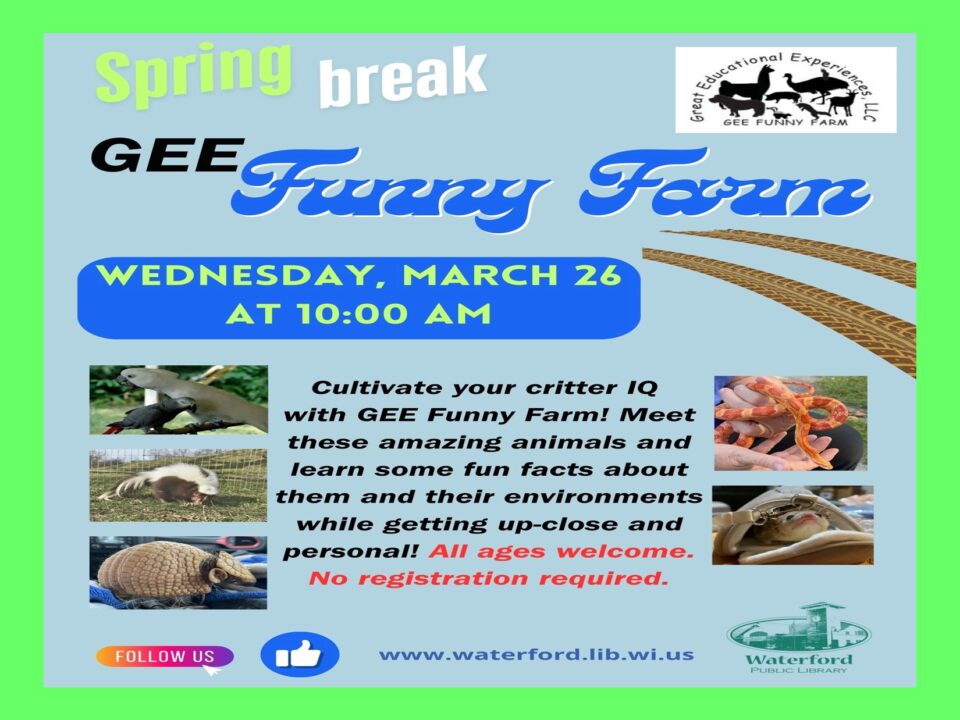 Spring break

Great Educational Experiences, LLC
GEE FUNNY FARM

GEE Funny Farm

WEDNESDAY, MARCH 26
AT 10:00 AM

Cultivate your critter IQ with GEE Funny Farm! Meet these amazing animals and learn some fun facts about them and their environments while getting up-close and personal! All ages welcome. No registration required.

FOLLOW US

www.waterford.lib.wi.us

Waterford
PUBLIC LIBRARY